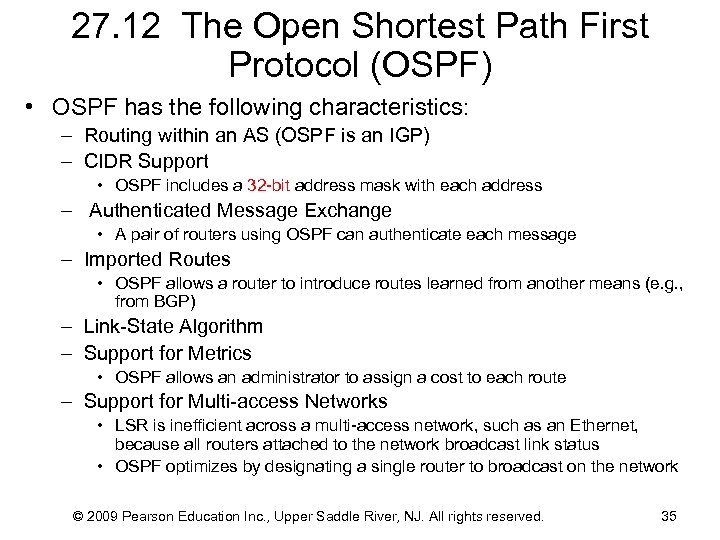 27.12 The Open Shortest Path First Protocol (OSPF)

• OSPF has the following characteristics:
– Routing within an AS (OSPF is an IGP)
– CIDR Support
• OSPF includes a 32-bit address mask with each address
– Authenticated Message Exchange
• A pair of routers using OSPF can authenticate each message
– Imported Routes
• OSPF allows a router to introduce routes learned from another means (e.g., from BGP)
– Link-State Algorithm
– Support for Metrics
• OSPF allows an administrator to assign a cost to each route
– Support for Multi-access Networks
• LSR is inefficient across a multi-access network, such as an Ethernet, because all routers attached to the network broadcast link status
• OSPF optimizes by designating a single router to broadcast on the network

© 2009 Pearson Education Inc., Upper Saddle River, NJ. All rights reserved. 35